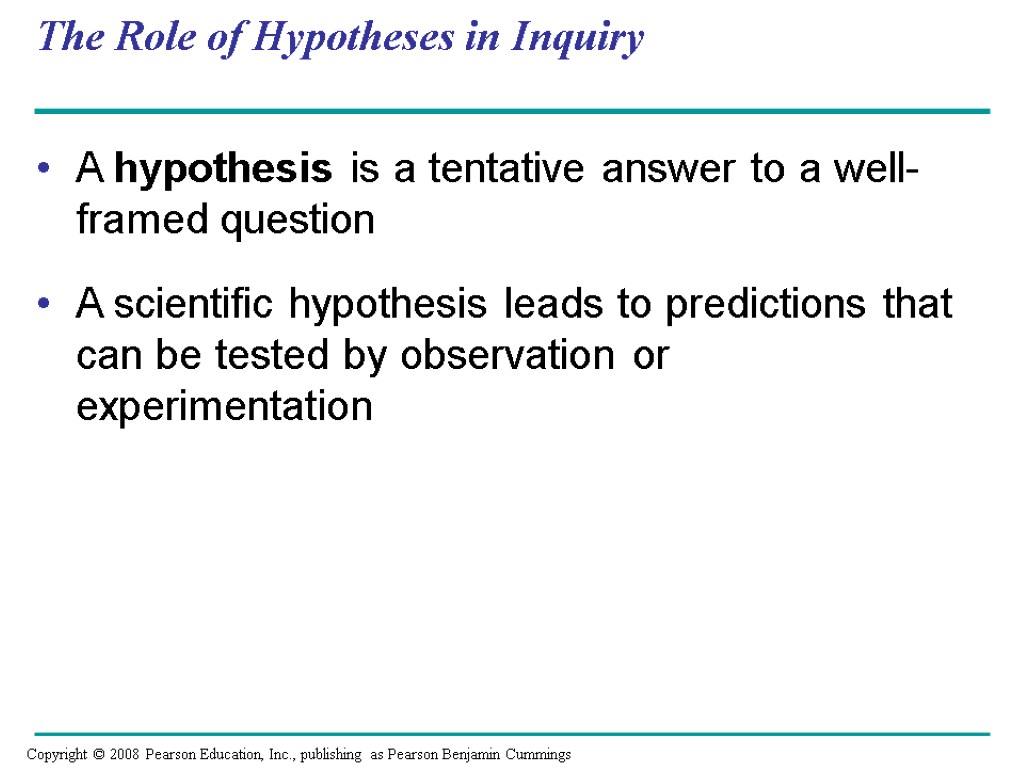 The Role of Hypotheses in Inquiry

• A hypothesis is a tentative answer to a well-framed question

• A scientific hypothesis leads to predictions that can be tested by observation or experimentation

Copyright © 2008 Pearson Education, Inc., publishing as Pearson Benjamin Cummings